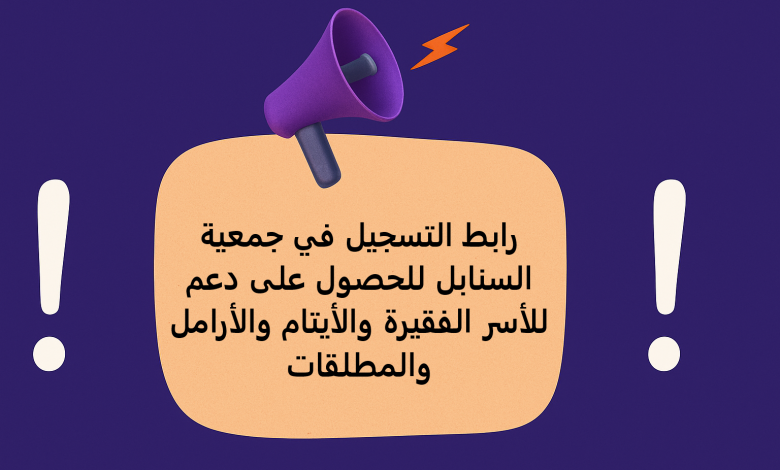 !

رابط التسجيل في جمعية السنابل للحصول على دعم للأسر الفقيرة والأيتام والأرامل والمطلقات

!